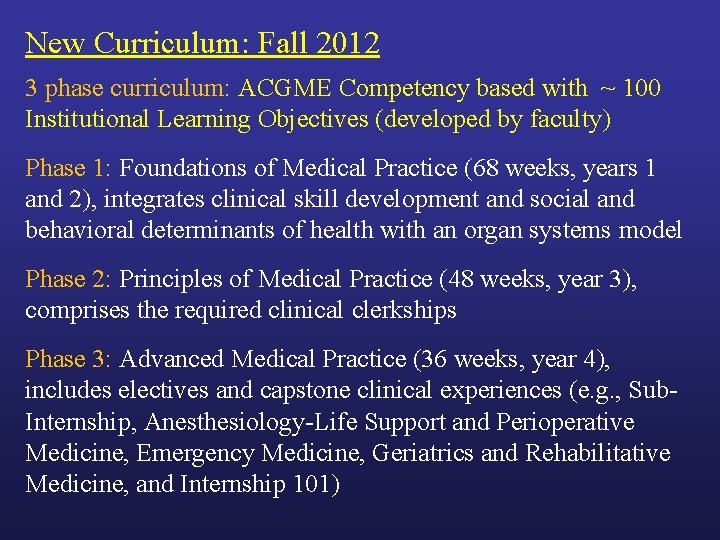 New Curriculum: Fall 2012

3 phase curriculum: ACGME Competency based with ~ 100 Institutional Learning Objectives (developed by faculty)

Phase 1: Foundations of Medical Practice (68 weeks, years 1 and 2), integrates clinical skill development and social and behavioral determinants of health with an organ systems model

Phase 2: Principles of Medical Practice (48 weeks, year 3), comprises the required clinical clerkships

Phase 3: Advanced Medical Practice (36 weeks, year 4), includes electives and capstone clinical experiences (e.g., Sub-Internship, Anesthesiology-Life Support and Perioperative Medicine, Emergency Medicine, Geriatrics and Rehabilitative Medicine, and Internship 101)